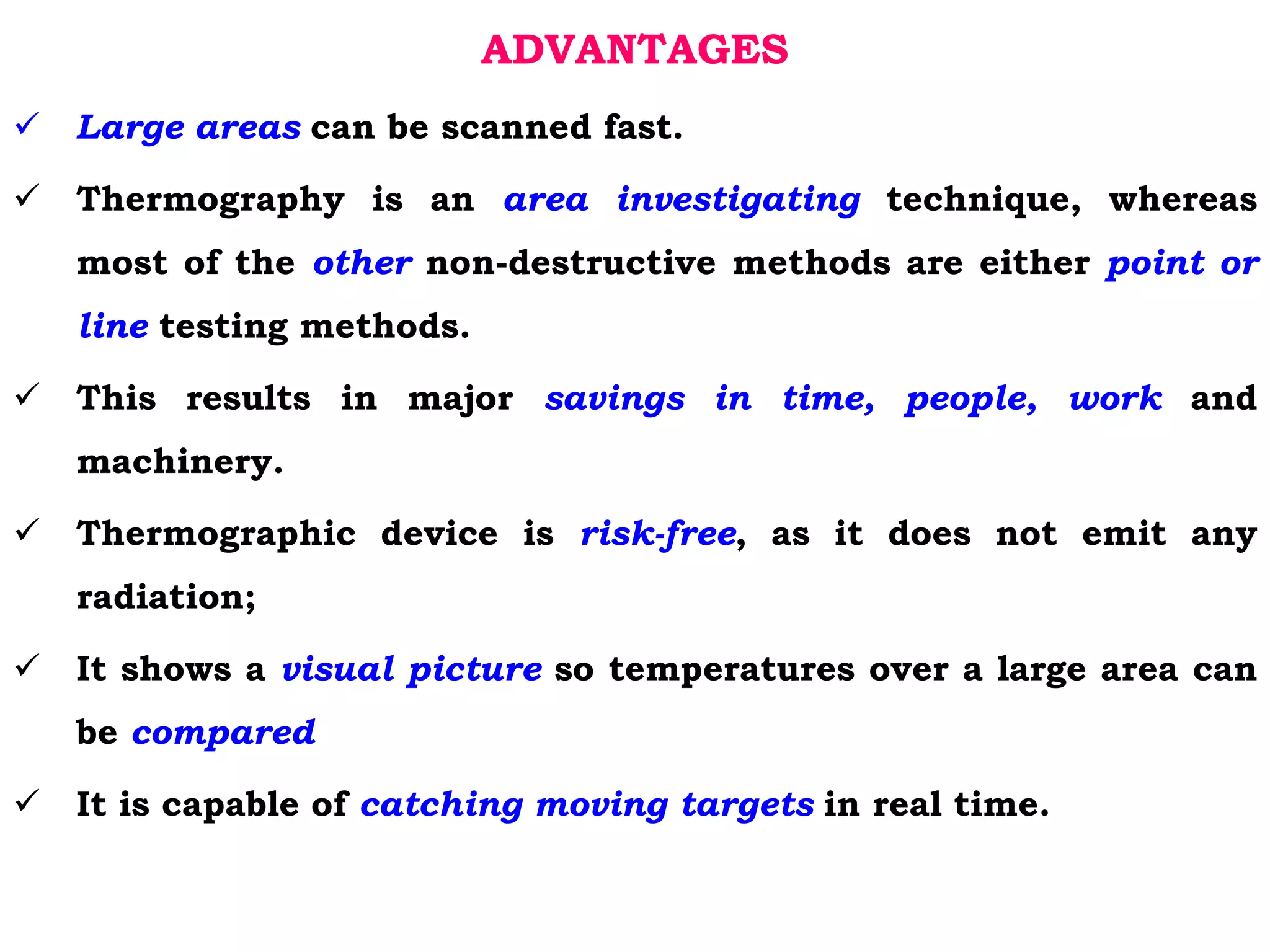 ADVANTAGES

✓ Large areas can be scanned fast.

✓ Thermography is an area investigating technique, whereas most of the other non-destructive methods are either point or line testing methods.

✓ This results in major savings in time, people, work and machinery.

✓ Thermographic device is risk-free, as it does not emit any radiation;

✓ It shows a visual picture so temperatures over a large area can be compared

✓ It is capable of catching moving targets in real time.